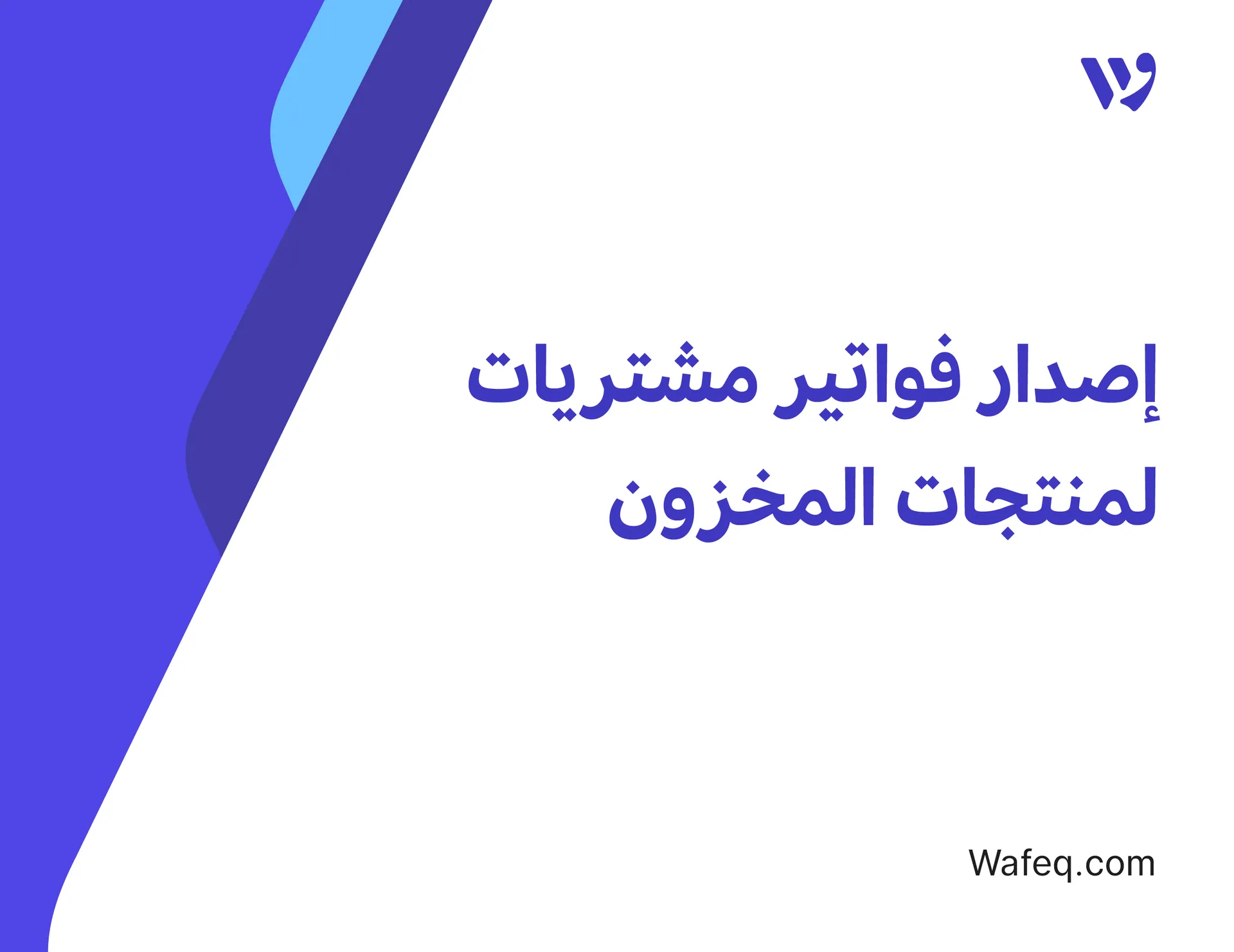 إصدار فواتير مشتريات لمنتجات المخزون

Wafeq.com